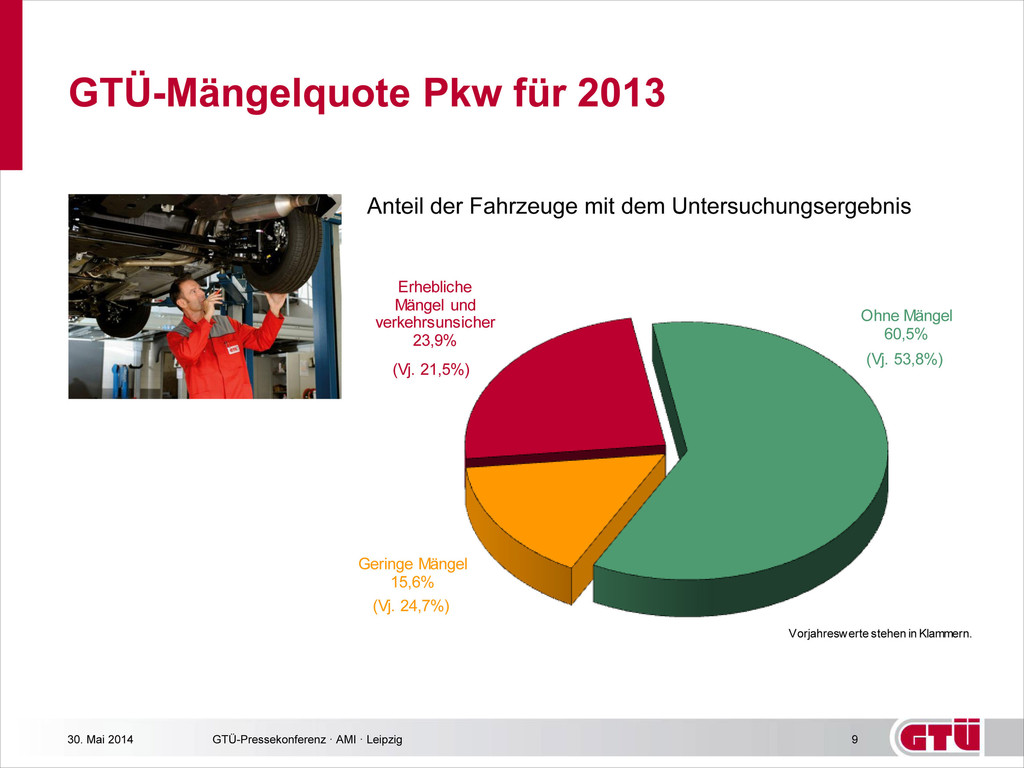 GTÜ-Mängelquote Pkw für 2013

Anteil der Fahrzeuge mit dem Untersuchungsergebnis

Erhebliche Mängel und verkehrsunsicher 23,9%

(Vj. 21,5%)

Ohne Mängel 60,5%

(Vj. 53,8%)

Geringe Mängel 15,6%

(Vj. 24,7%)

Vorjahreswerte stehen in Klammern.

30. Mai 2014 GTÜ-Pressekonferenz · AMI · Leipzig 9

GTÜ